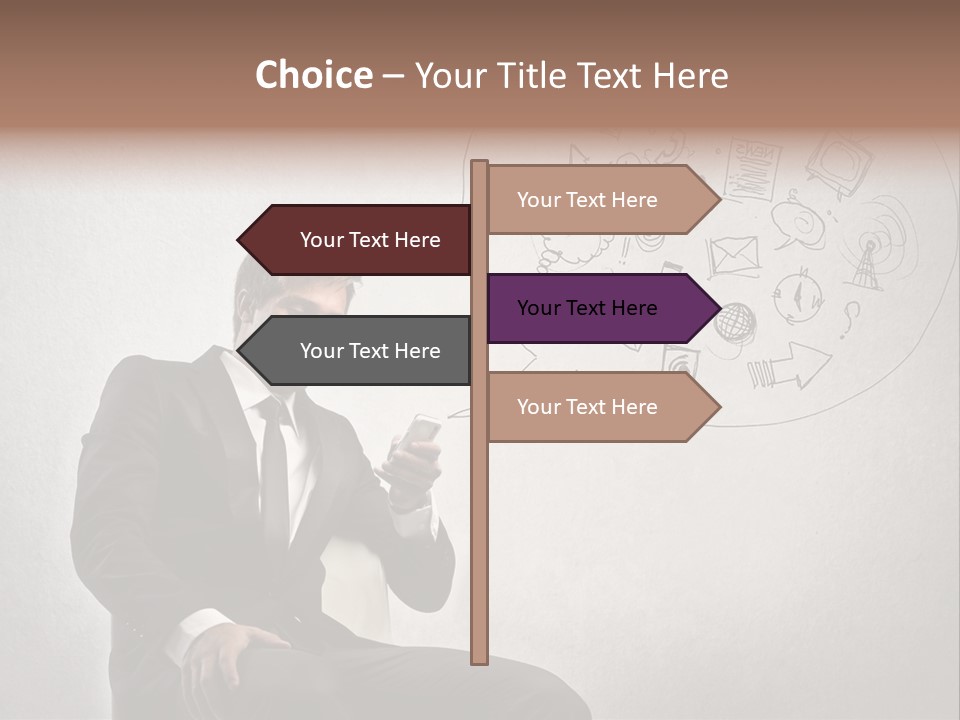 Choice – Your Title Text Here

Your Text Here

Your Text Here

Your Text Here

Your Text Here

Your Text Here